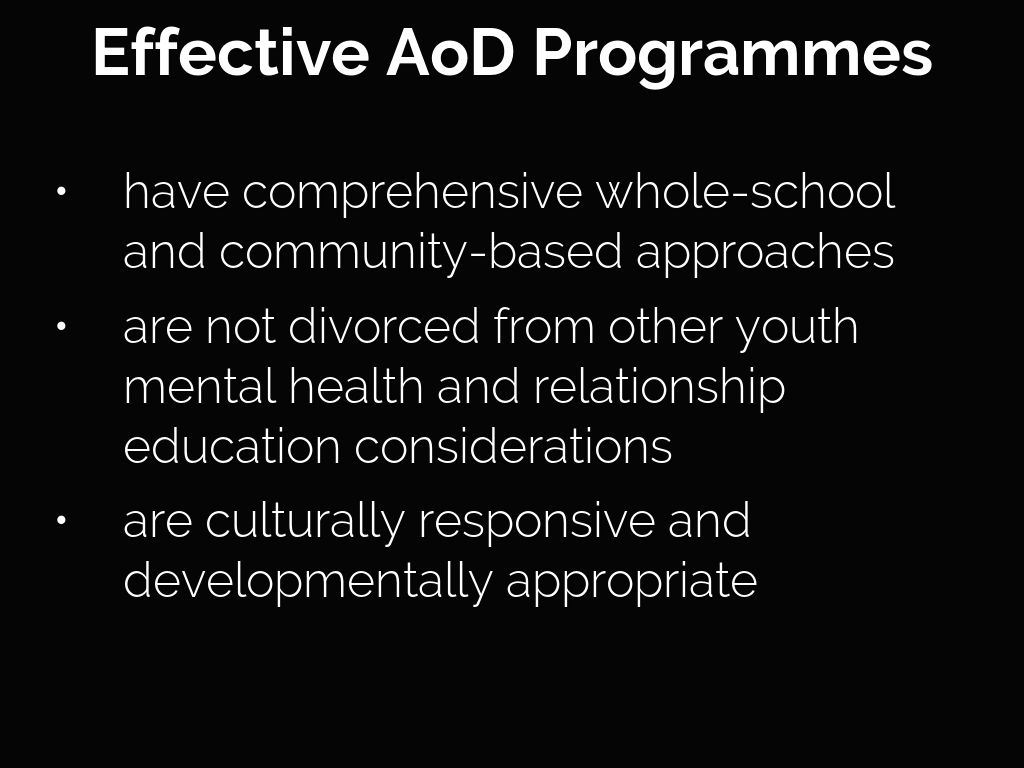 Effective AoD Programmes

• have comprehensive whole-school and community-based approaches

• are not divorced from other youth mental health and relationship education considerations

• are culturally responsive and developmentally appropriate